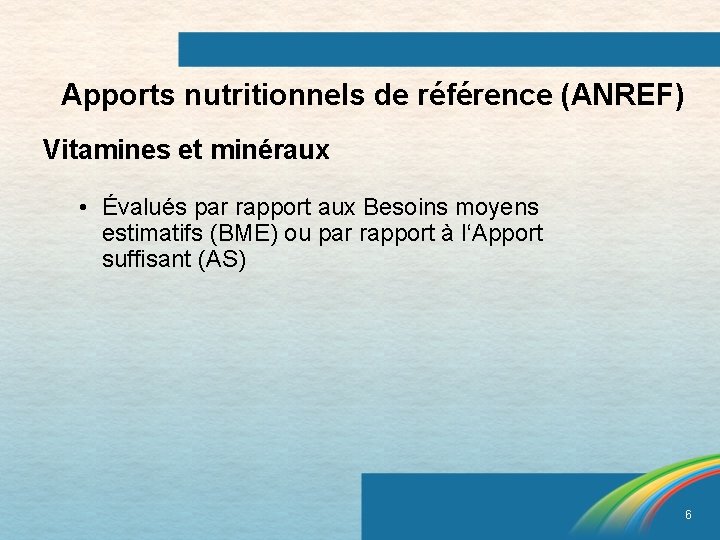 Apports nutritionnels de référence (ANREF)

Vitamines et minéraux

• Évalués par rapport aux Besoins moyens estimatifs (BME) ou par rapport à l'Apport suffisant (AS)

6